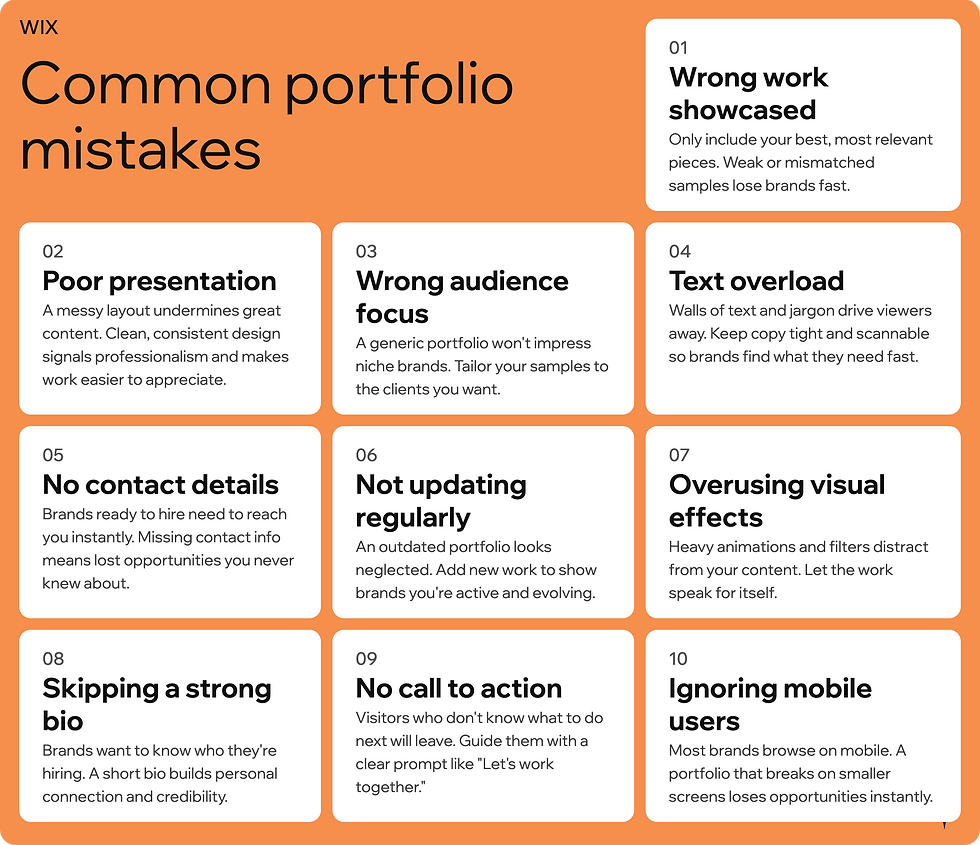 WIX

Common portfolio mistakes

01
Wrong work showcased
Only include your best, most relevant pieces. Weak or mismatched samples lose brands fast.

02
Poor presentation
A messy layout undermines great content. Clean, consistent design signals professionalism and makes work easier to appreciate.

03
Wrong audience focus
A generic portfolio won't impress niche brands. Tailor your samples to the clients you want.

04
Text overload
Walls of text and jargon drive viewers away. Keep copy tight and scannable so brands find what they need fast.

05
No contact details
Brands ready to hire need to reach you instantly. Missing contact info means lost opportunities you never knew about.

06
Not updating regularly
An outdated portfolio looks neglected. Add new work to show brands you're active and evolving.

07
Overusing visual effects
Heavy animations and filters distract from your content. Let the work speak for itself.

08
Skipping a strong bio
Brands want to know who they're hiring. A short bio builds personal connection and credibility.

09
No call to action
Visitors who don't know what to do next will leave. Guide them with a clear prompt like "Let's work together."

10
Ignoring mobile users
Most brands browse on mobile. A portfolio that breaks on smaller screens loses opportunities instantly.